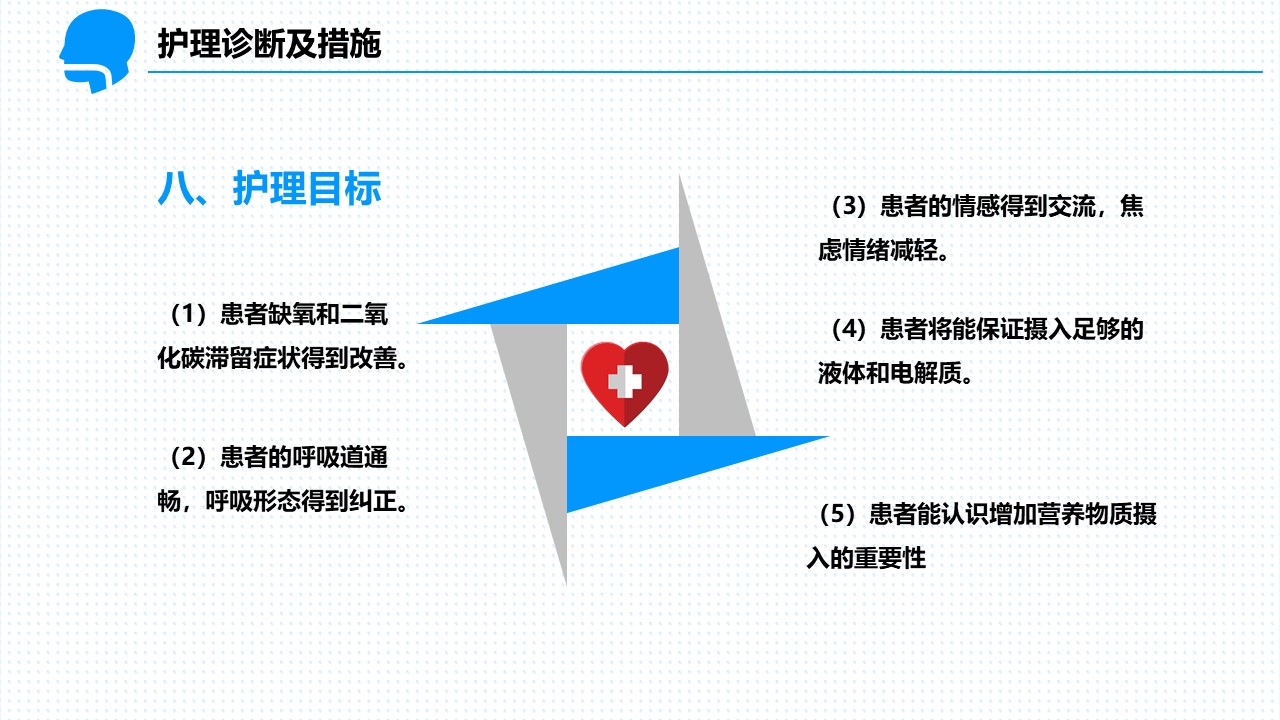 护理诊断及措施

八、护理目标

（1）患者缺氧和二氧化碳滞留症状得到改善。

（2）患者的呼吸道通畅，呼吸形态得到纠正。

（3）患者的情感得到交流，焦虑情绪减轻。

（4）患者将能保证摄入足够的液体和电解质。

（5）患者能认识增加营养物质摄入的重要性